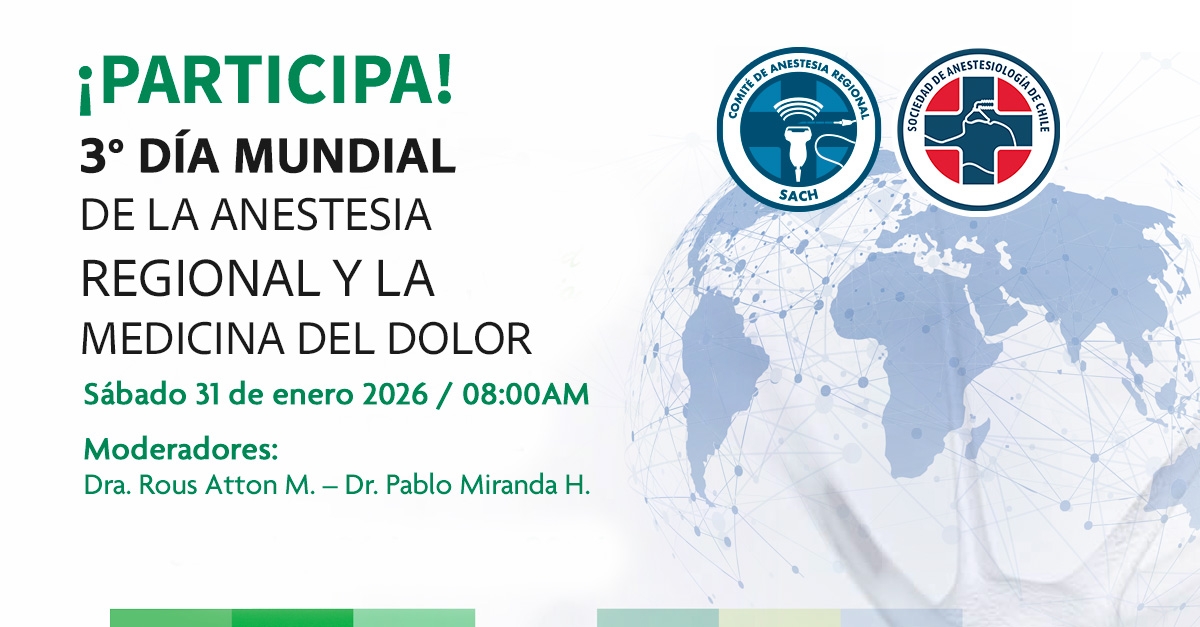 ¡PARTICIPA!

3° DÍA MUNDIAL DE LA ANESTESIA REGIONAL Y LA MEDICINA DEL DOLOR

Sábado 31 de enero 2026 / 08:00AM

Moderadores:
Dra. Rous Atton M. – Dr. Pablo Miranda H.

COMITÉ DE ANESTESIA REGIONAL
SACH

SOCIEDAD DE ANESTESIOLOGÍA DE CHILE